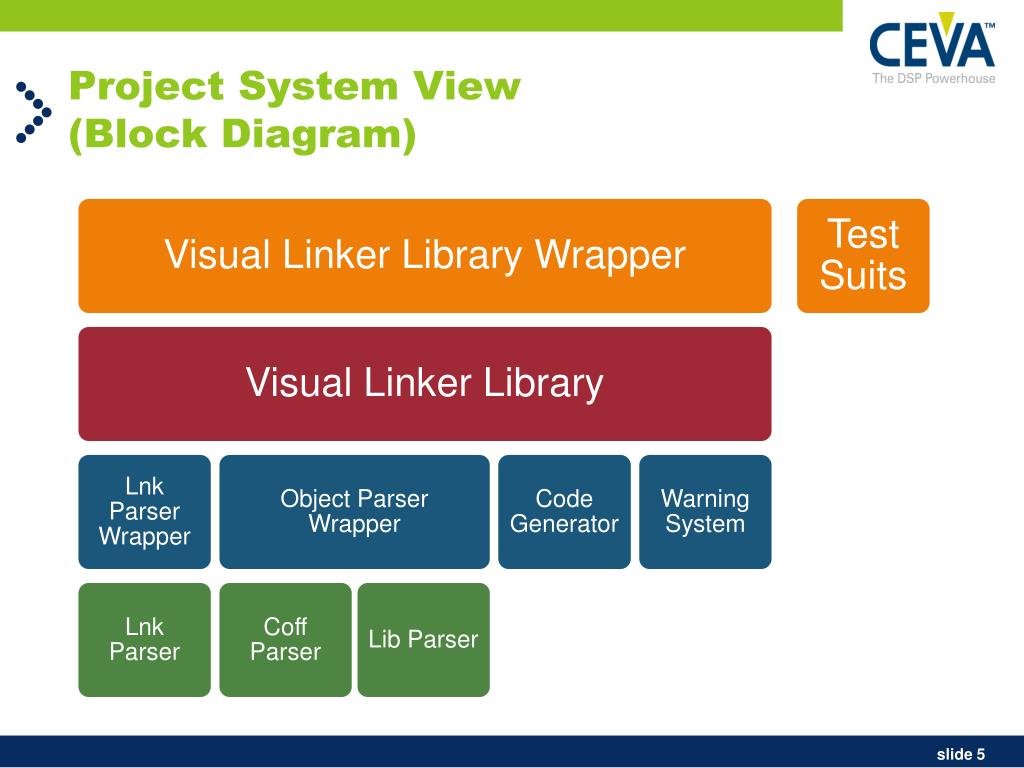 CEVA™
The DSP Powerhouse

Project System View
(Block Diagram)

Visual Linker Library Wrapper

Test Suits

Visual Linker Library

Lnk Parser Wrapper

Object Parser Wrapper

Code Generator

Warning System

Lnk Parser

Coff Parser

Lib Parser

slide 5